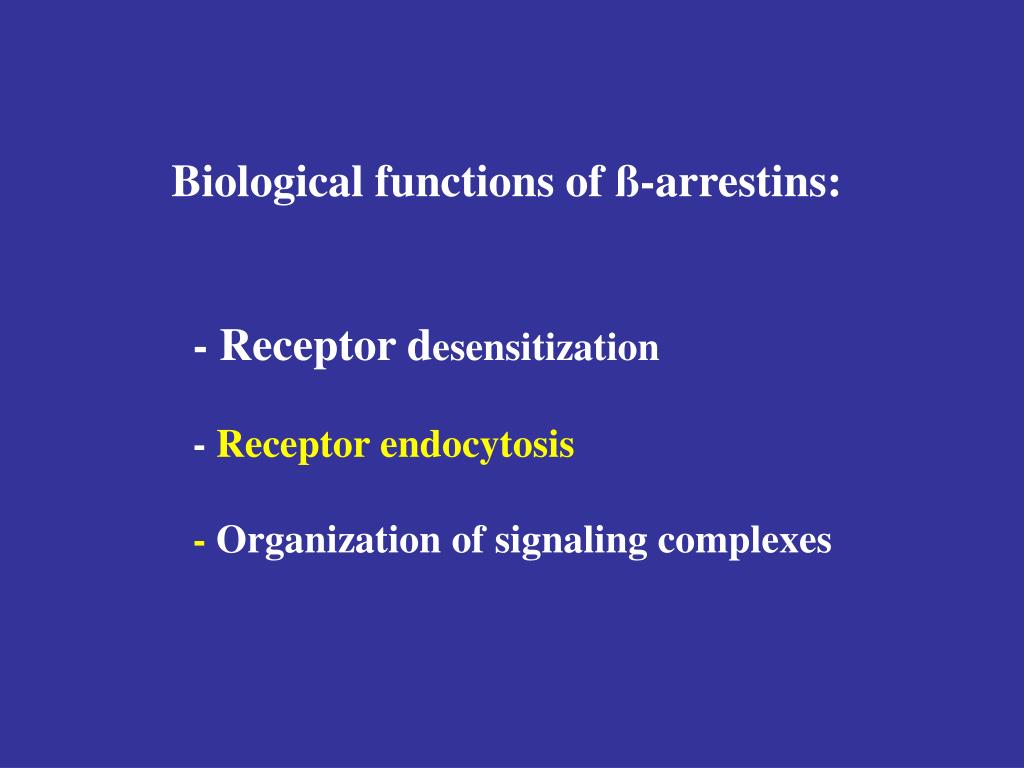 Biological functions of ß-arrestins:

- Receptor desensitization

- Receptor endocytosis

- Organization of signaling complexes